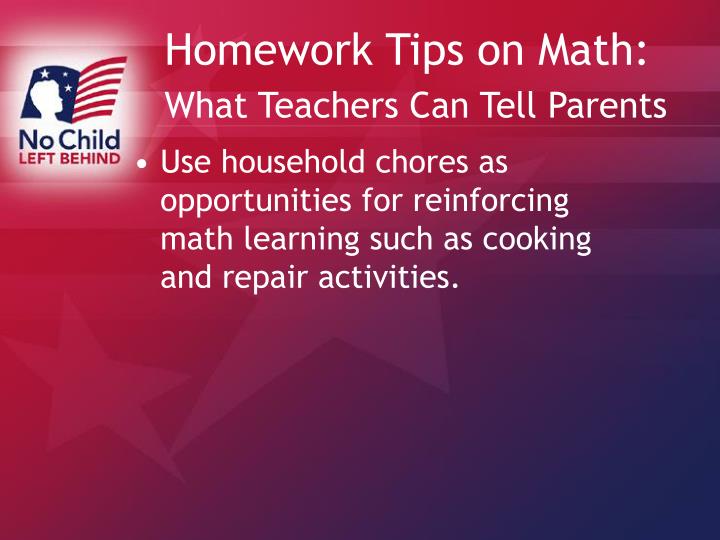 No Child
LEFT BEHIND

Homework Tips on Math:
What Teachers Can Tell Parents

• Use household chores as opportunities for reinforcing math learning such as cooking and repair activities.